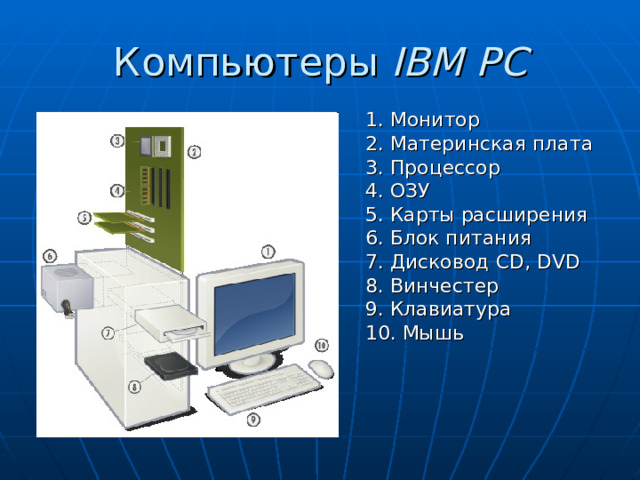 Компьютеры IBM PC

3
2
4
5
6
1
7
10
8
9

1. Монитор
2. Материнская плата
3. Процессор
4. ОЗУ
5. Карты расширения
6. Блок питания
7. Дисковод CD, DVD
8. Винчестер
9. Клавиатура
10. Мышь